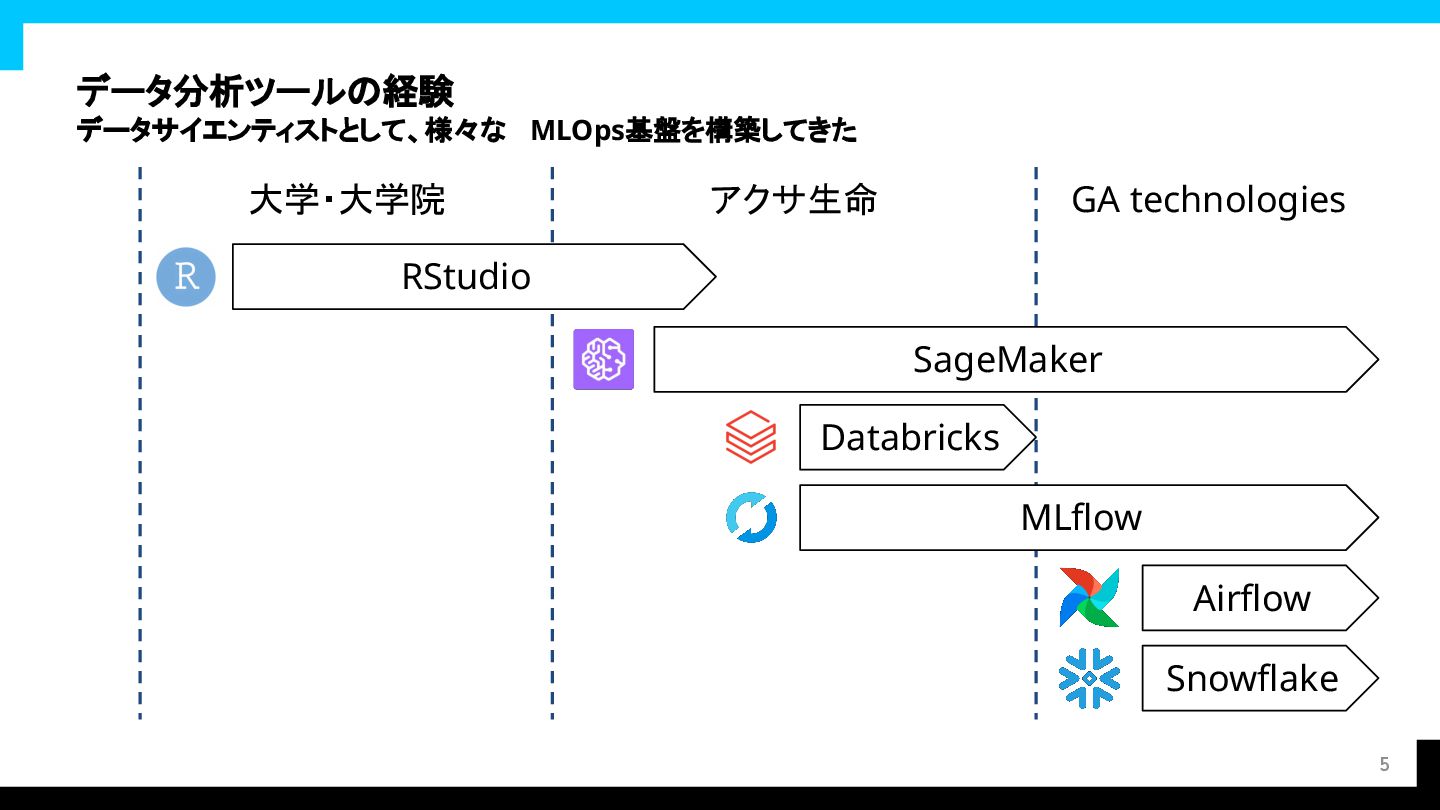 データ分析ツールの経験
データサイエンティストとして、様々な　MLOps基盤を構築してきた

大学・大学院

アクサ生命

GA technologies

R

RStudio

SageMaker

Databricks

MLflow

Airflow

Snowflake

5